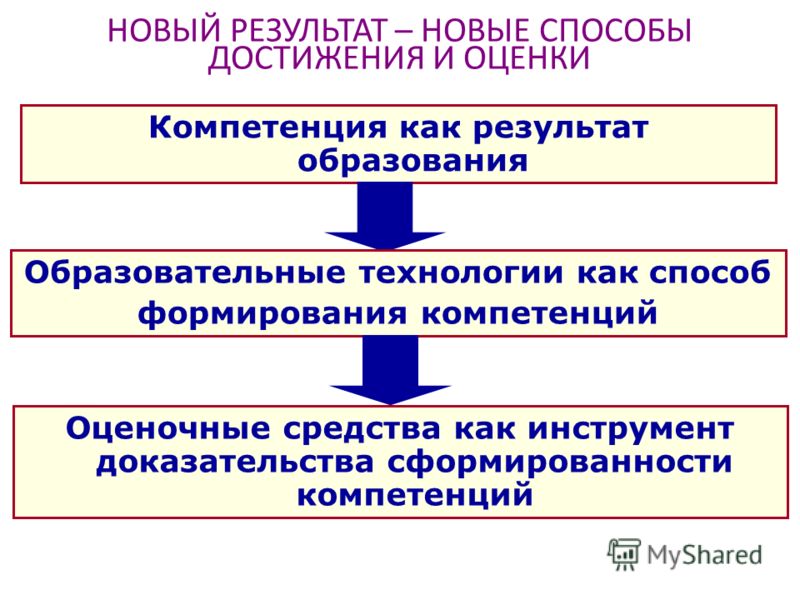 НОВЫЙ РЕЗУЛЬТАТ – НОВЫЕ СПОСОБЫ ДОСТИЖЕНИЯ И ОЦЕНКИ

Компетенция как результат образования

Образовательные технологии как способ формирования компетенций

Оценочные средства как инструмент доказательства сформированности компетенций

MyShared